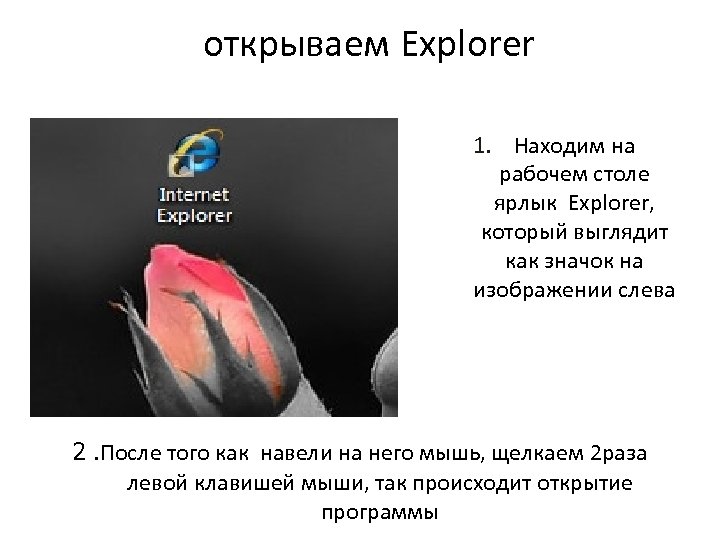 открываем Explorer

Internet Explorer

1. Находим на рабочем столе ярлык Explorer, который выглядит как значок на изображении слева

2 .После того как навели на него мышь, щелкаем 2раза левой клавишей мыши, так происходит открытие программы